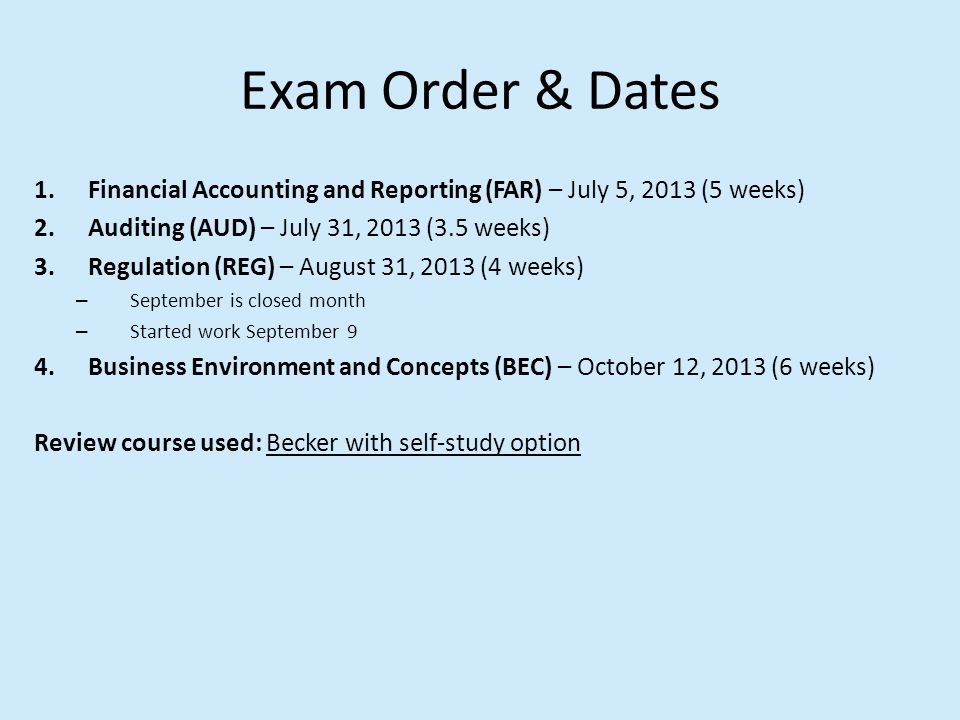 Exam Order & Dates

1. Financial Accounting and Reporting (FAR) – July 5, 2013 (5 weeks)
2. Auditing (AUD) – July 31, 2013 (3.5 weeks)
3. Regulation (REG) – August 31, 2013 (4 weeks)
 – September is closed month
 – Started work September 9
4. Business Environment and Concepts (BEC) – October 12, 2013 (6 weeks)

Review course used: Becker with self-study option